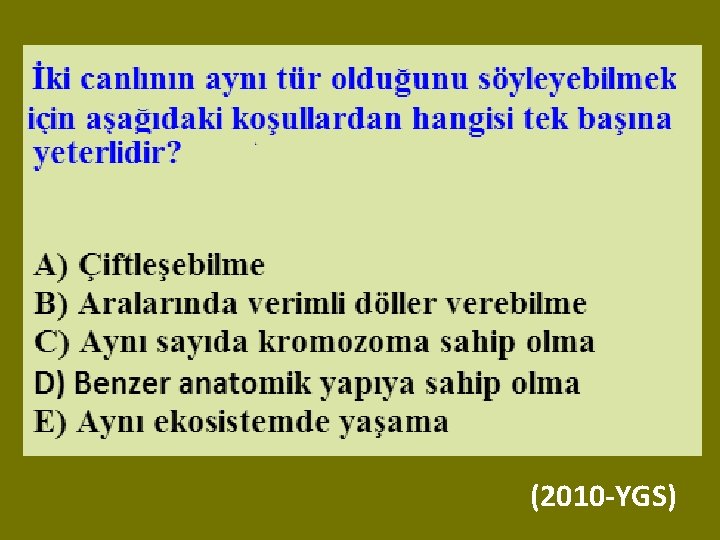 İki canlının aynı tür olduğunu söyleyebilmek için aşağıdaki koşullardan hangisi tek başına yeterlidir?

A) Çiftleşebilme
B) Aralarında verimli döller verebilme
C) Aynı sayıda kromozoma sahip olma
D) Benzer anatomik yapıya sahip olma
E) Aynı ekosistemde yaşama

(2010-YGS)